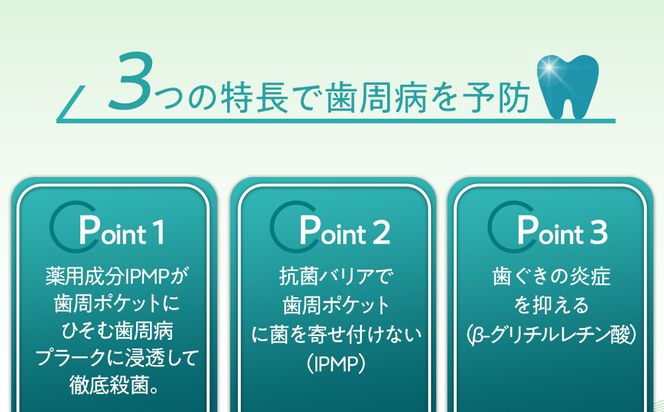 3つの特長で歯周病を予防

Point 1
薬用成分IPMPが歯周ポケットにひそむ歯周病プラークに浸透して徹底殺菌。

Point 2
抗菌バリアで歯周ポケットに菌を寄せ付けない(IPMP)

Point 3
歯ぐきの炎症を抑える(β-グリチルレチン酸)